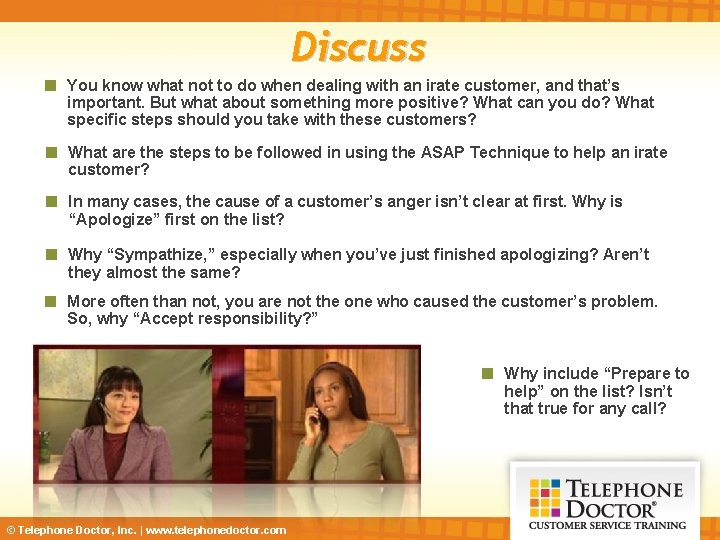 Discuss

You know what not to do when dealing with an irate customer, and that's important. But what about something more positive? What can you do? What specific steps should you take with these customers?

What are the steps to be followed in using the ASAP Technique to help an irate customer?

In many cases, the cause of a customer's anger isn't clear at first. Why is "Apologize" first on the list?

Why "Sympathize," especially when you've just finished apologizing? Aren't they almost the same?

More often than not, you are not the one who caused the customer's problem. So, why "Accept responsibility?"

Why include "Prepare to help" on the list? Isn't that true for any call?

TELEPHONE DOCTOR®
CUSTOMER SERVICE TRAINING

© Telephone Doctor, Inc. | www.telephonedoctor.com